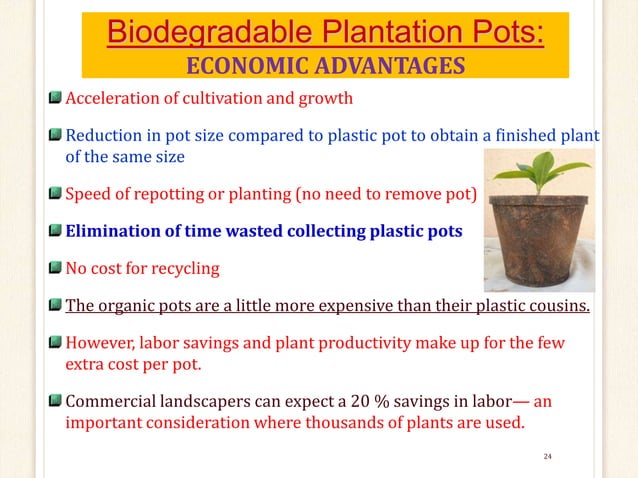 Biodegradable Plantation Pots:
ECONOMIC ADVANTAGES

Acceleration of cultivation and growth

Reduction in pot size compared to plastic pot to obtain a finished plant of the same size

Speed of repotting or planting (no need to remove pot)

Elimination of time wasted collecting plastic pots

No cost for recycling

The organic pots are a little more expensive than their plastic cousins.

However, labor savings and plant productivity make up for the few extra cost per pot.

Commercial landscapers can expect a 20 % savings in labor— an important consideration where thousands of plants are used.

24